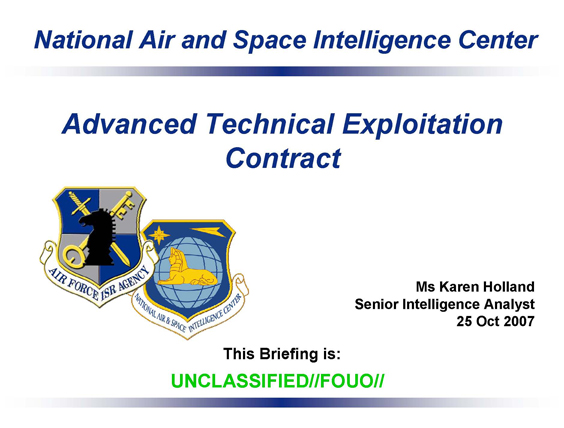 National Air and Space Intelligence Center

Advanced Technical Exploitation Contract

AIR FORCE ISR AGENCY

NATIONAL AIR & SPACE INTELLIGENCE CENTER

Ms Karen Holland
Senior Intelligence Analyst
25 Oct 2007

This Briefing is:

UNCLASSIFIED//FOUO//